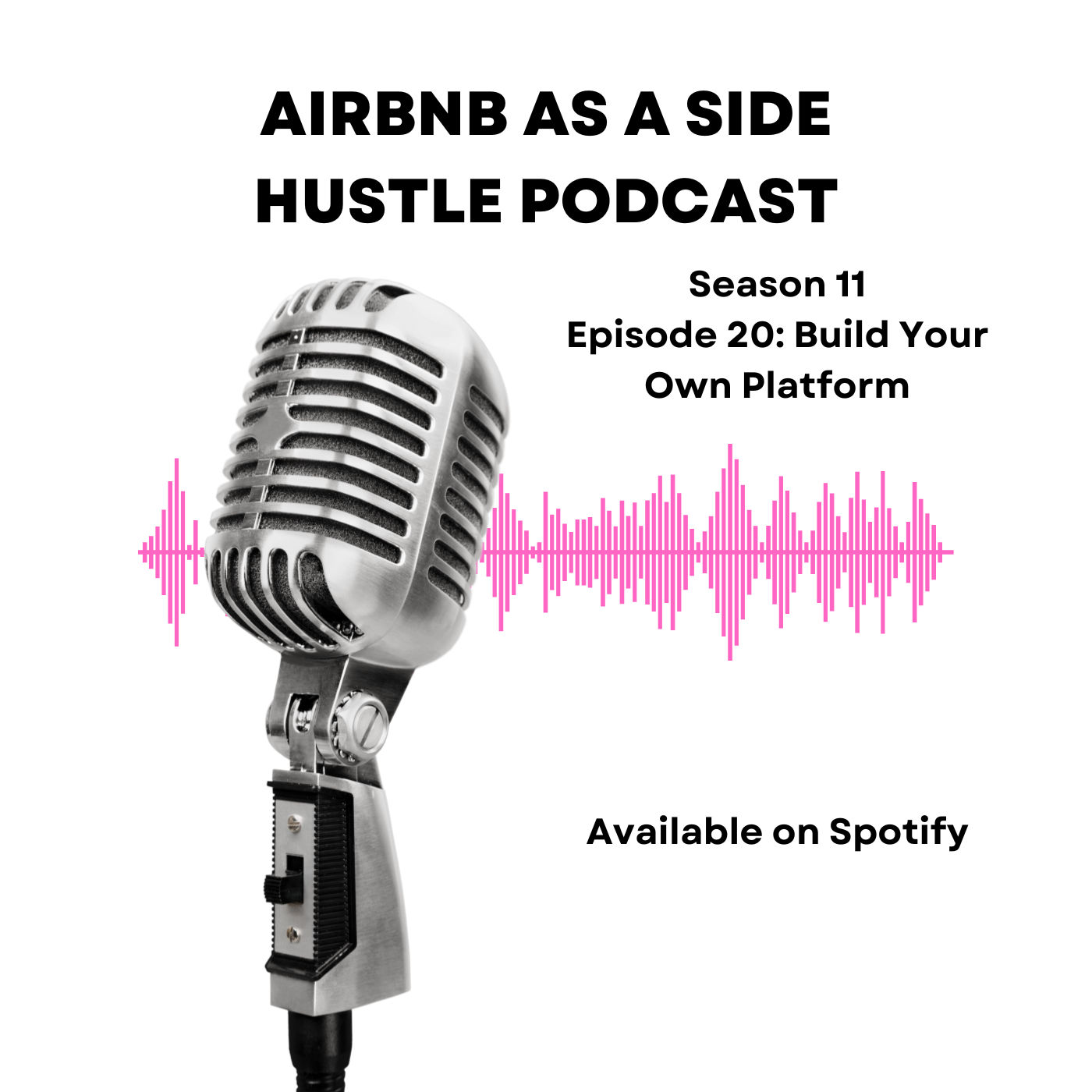 AIRBNB AS A SIDE HUSTLE PODCAST

Season 11
Episode 20: Build Your Own Platform

Available on Spotify